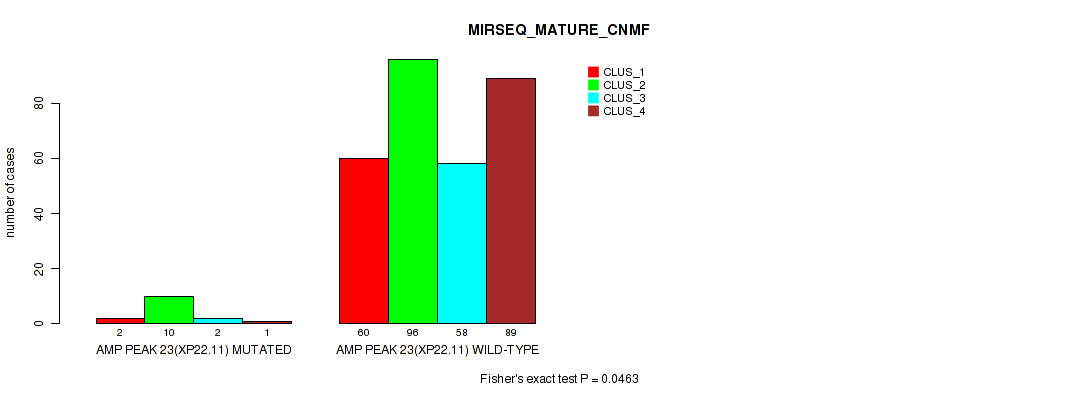 MIRSEQ_MATURE_CNMF

CLUS_1
CLUS_2
CLUS_3
CLUS_4

number of cases

0
20
40
60
80

2
10
2
1
AMP PEAK 23(XP22.11) MUTATED

60
96
58
89
AMP PEAK 23(XP22.11) WILD-TYPE

Fisher's exact test P = 0.0463